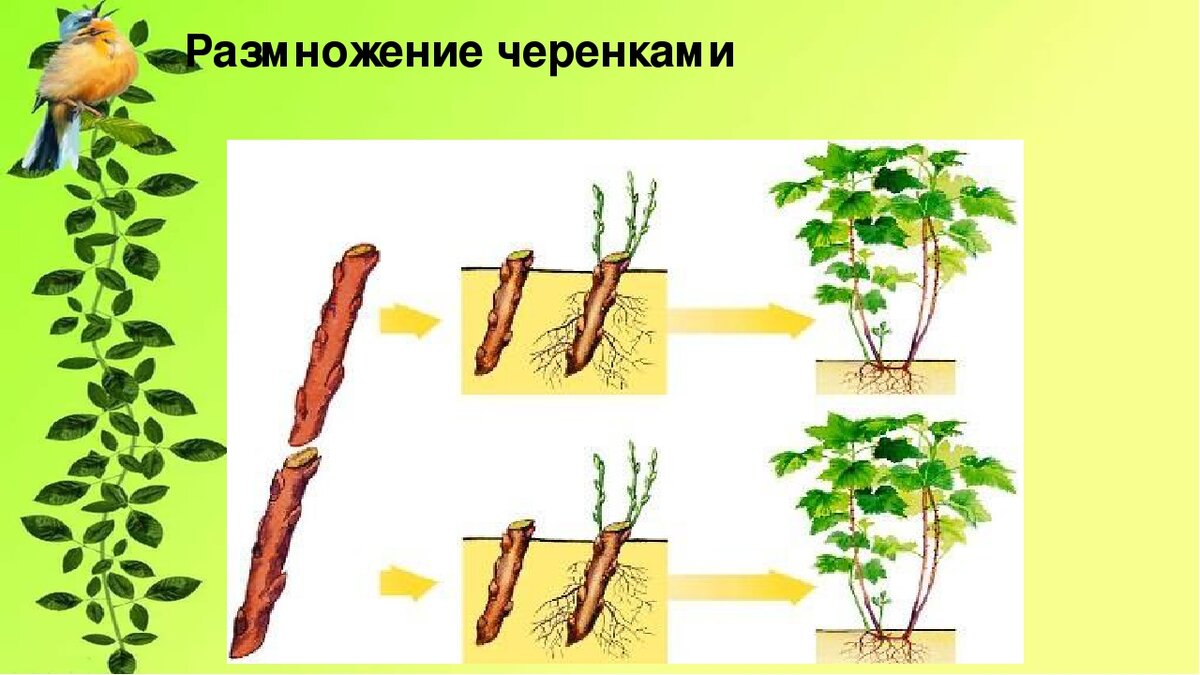 Размножение черенками